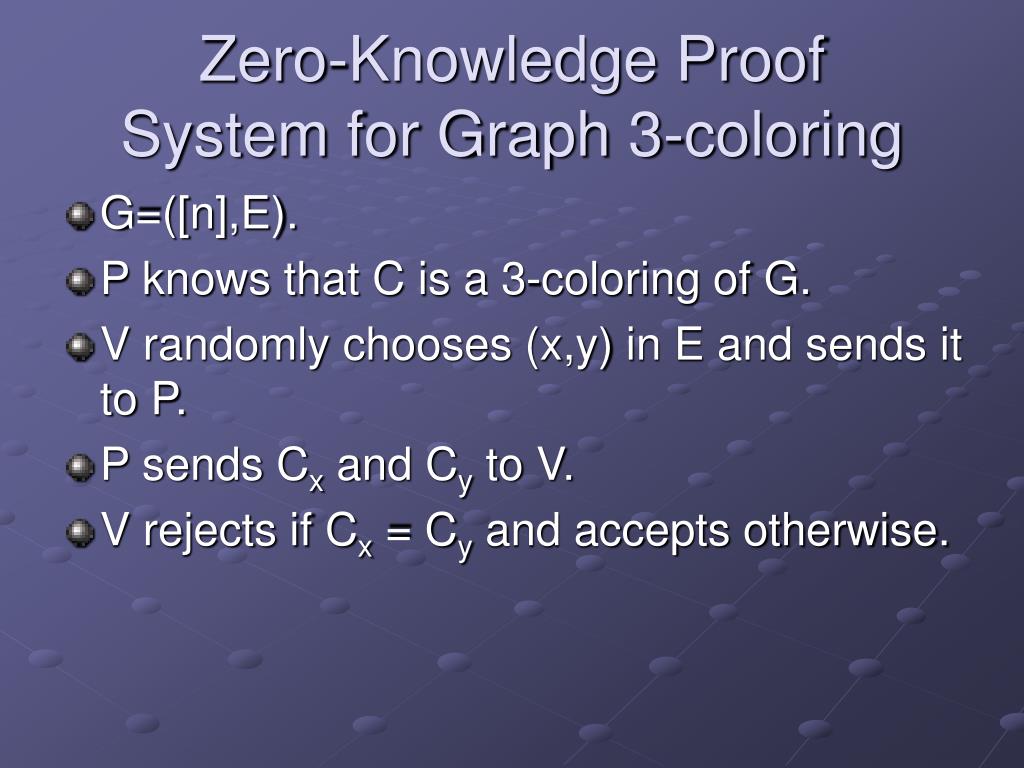 Zero-Knowledge Proof System for Graph 3-coloring

G=([n],E).

P knows that C is a 3-coloring of G.

V randomly chooses (x,y) in E and sends it to P.

P sends $C_x$ and $C_y$ to V.

V rejects if $C_x = C_y$ and accepts otherwise.